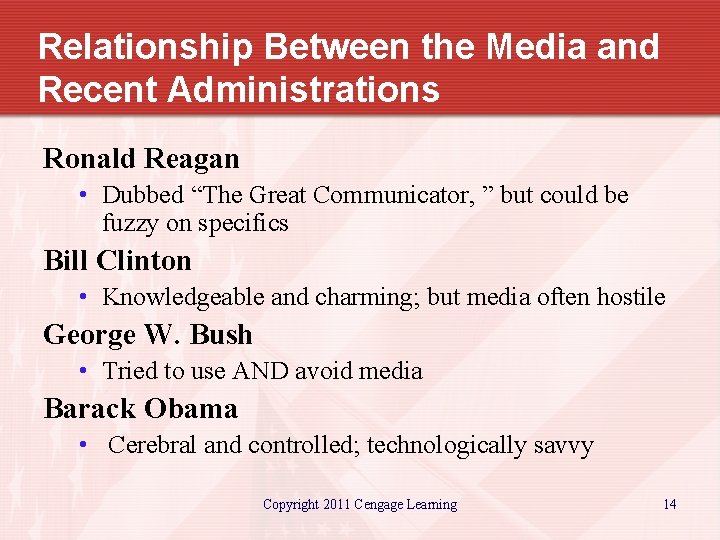 Relationship Between the Media and Recent Administrations

Ronald Reagan

• Dubbed “The Great Communicator, ” but could be fuzzy on specifics

Bill Clinton

• Knowledgeable and charming; but media often hostile

George W. Bush

• Tried to use AND avoid media

Barack Obama

• Cerebral and controlled; technologically savvy

Copyright 2011 Cengage Learning

14